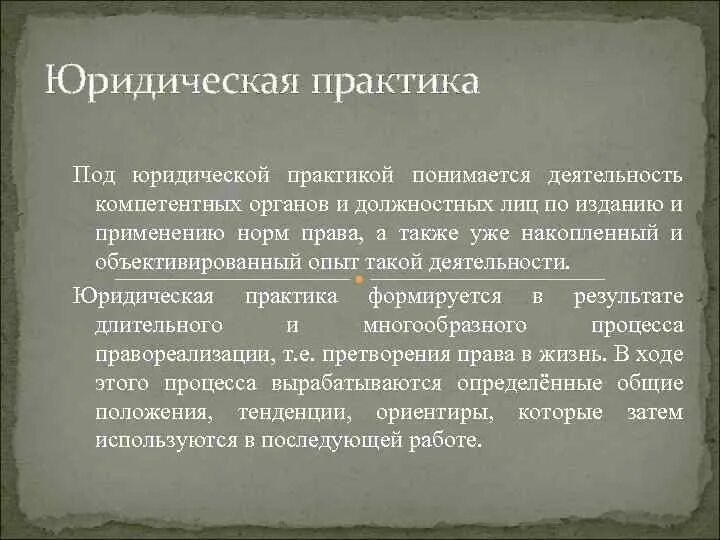 Юридическая практика

Под юридической практикой понимается деятельность компетентных органов и должностных лиц по изданию и применению норм права, а также уже накопленный и объективированный опыт такой деятельности.

Юридическая практика формируется в результате длительного и многообразного процесса правореализации, т.е. претворения права в жизнь. В ходе этого процесса вырабатываются определённые общие положения, тенденции, ориентиры, которые затем используются в последующей работе.